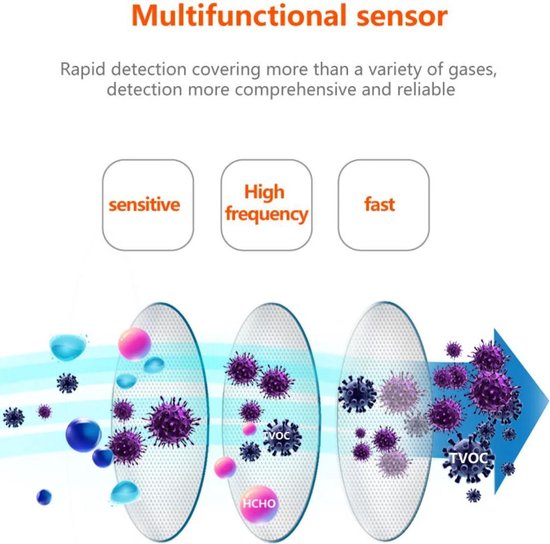 Multifunctional sensor

Rapid detection covering more than a variety of gases, detection more comprehensive and reliable

sensitive

High frequency

fast

TVOC

HCHO

TVOC